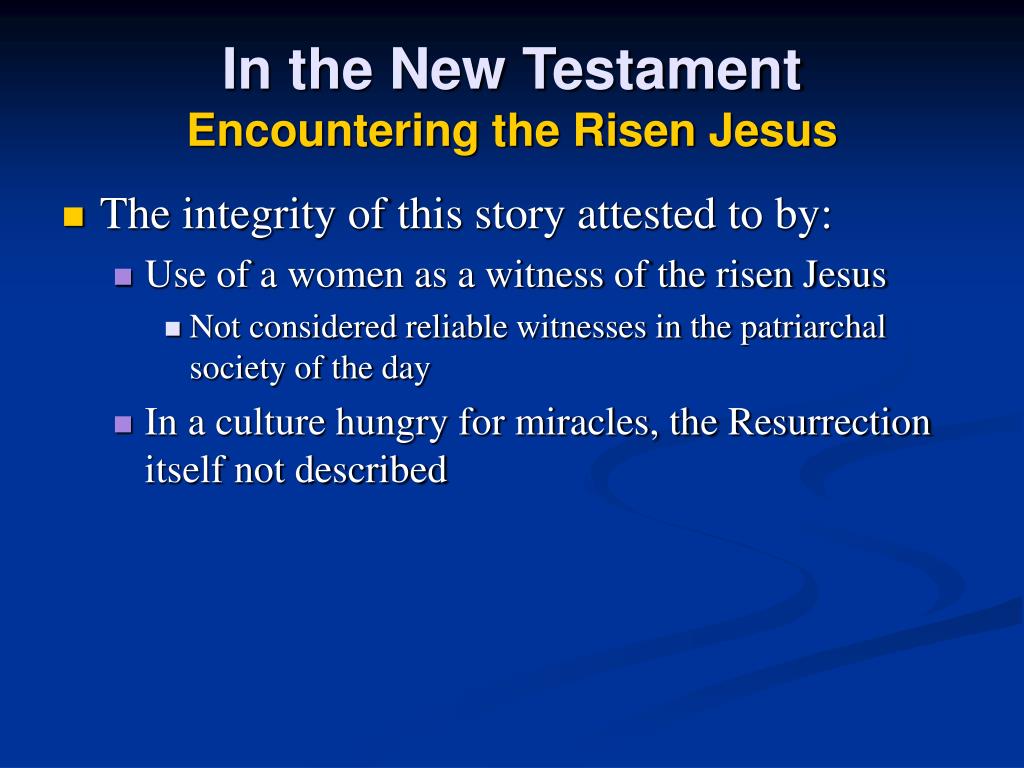 In the New Testament
Encountering the Risen Jesus

The integrity of this story attested to by:
Use of a women as a witness of the risen Jesus
Not considered reliable witnesses in the patriarchal society of the day
In a culture hungry for miracles, the Resurrection itself not described